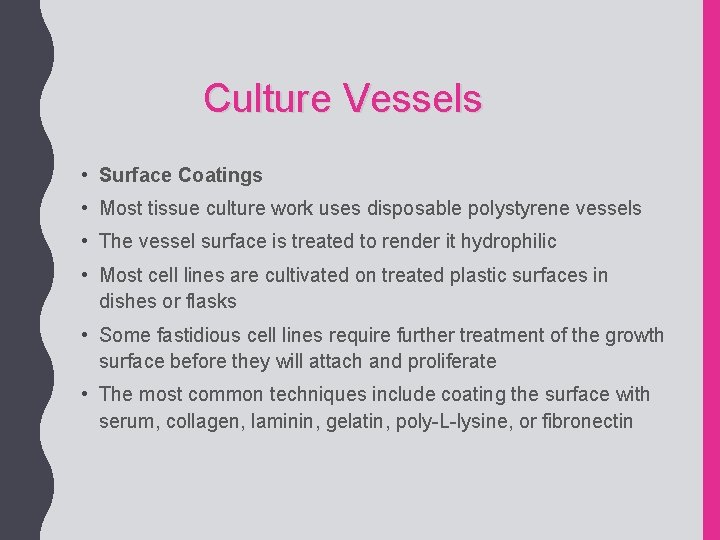 Culture Vessels

• Surface Coatings
• Most tissue culture work uses disposable polystyrene vessels
• The vessel surface is treated to render it hydrophilic
• Most cell lines are cultivated on treated plastic surfaces in dishes or flasks
• Some fastidious cell lines require further treatment of the growth surface before they will attach and proliferate
• The most common techniques include coating the surface with serum, collagen, laminin, gelatin, poly-L-lysine, or fibronectin